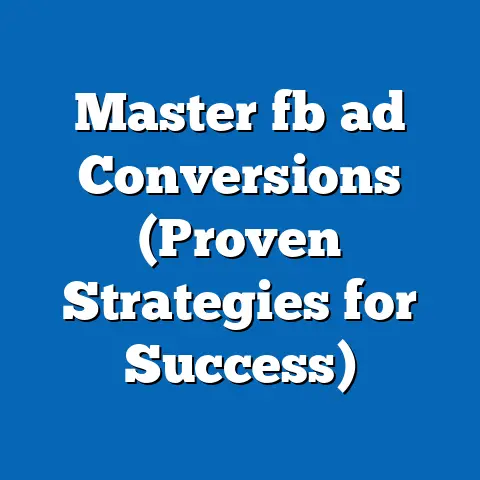 Master fb ad Conversions (Proven Strategies for Success)